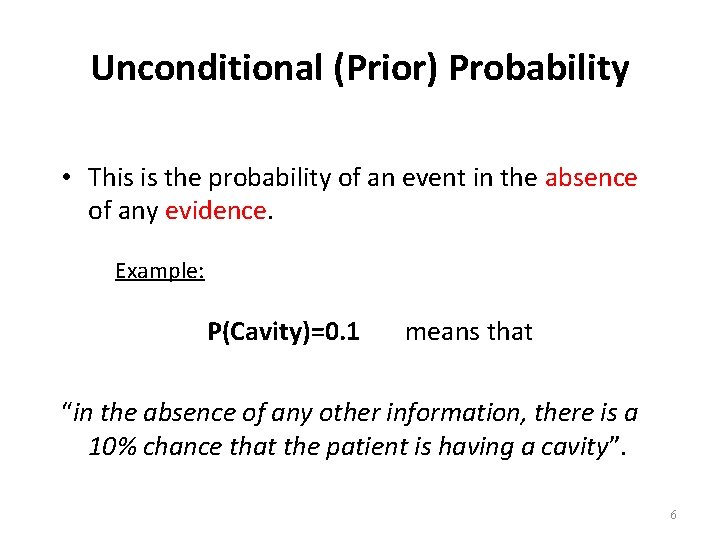 Unconditional (Prior) Probability

• This is the probability of an event in the absence of any evidence.

Example:

P(Cavity)=0.1 means that

"in the absence of any other information, there is a 10% chance that the patient is having a cavity".

6